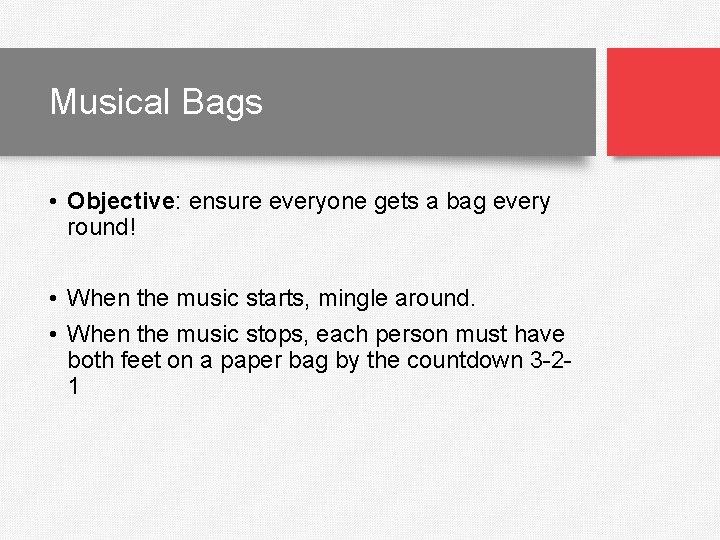 Musical Bags

• Objective: ensure everyone gets a bag every round!

• When the music starts, mingle around.

• When the music stops, each person must have both feet on a paper bag by the countdown 3-2-1